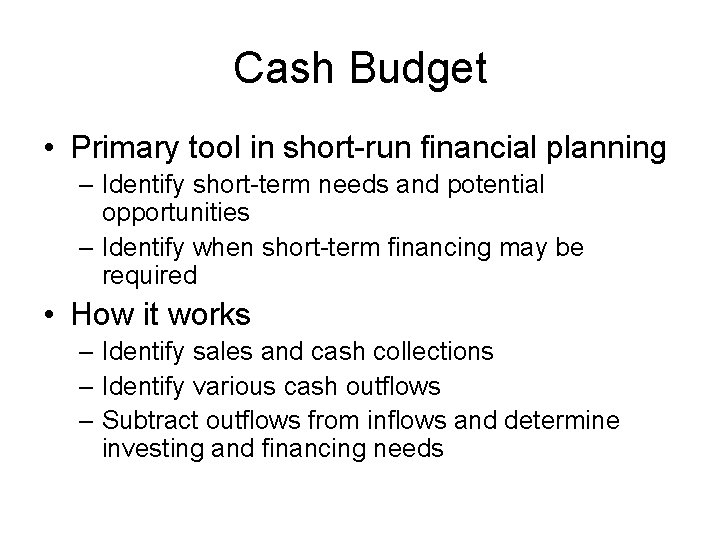 Cash Budget

• Primary tool in short-run financial planning
– Identify short-term needs and potential opportunities
– Identify when short-term financing may be required

• How it works
– Identify sales and cash collections
– Identify various cash outflows
– Subtract outflows from inflows and determine investing and financing needs